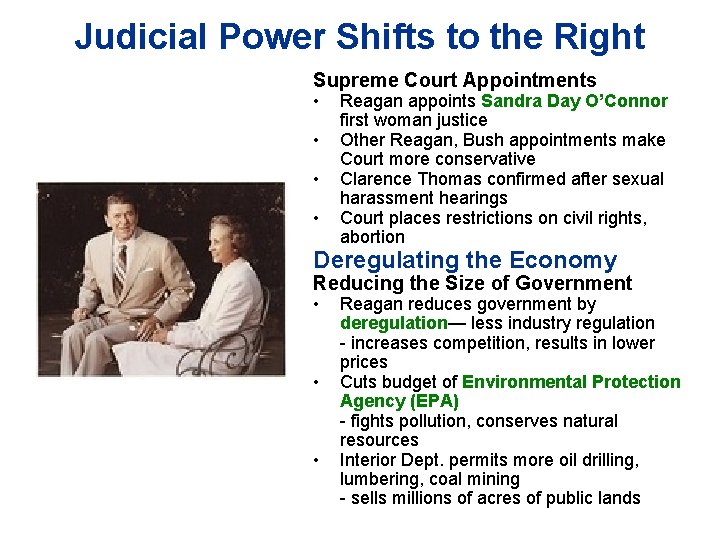 Judicial Power Shifts to the Right

Supreme Court Appointments
• Reagan appoints Sandra Day O'Connor first woman justice
• Other Reagan, Bush appointments make Court more conservative
• Clarence Thomas confirmed after sexual harassment hearings
• Court places restrictions on civil rights, abortion

Deregulating the Economy
Reducing the Size of Government
• Reagan reduces government by deregulation— less industry regulation
- increases competition, results in lower prices
• Cuts budget of Environmental Protection Agency (EPA)
- fights pollution, conserves natural resources
• Interior Dept. permits more oil drilling, lumbering, coal mining
- sells millions of acres of public lands